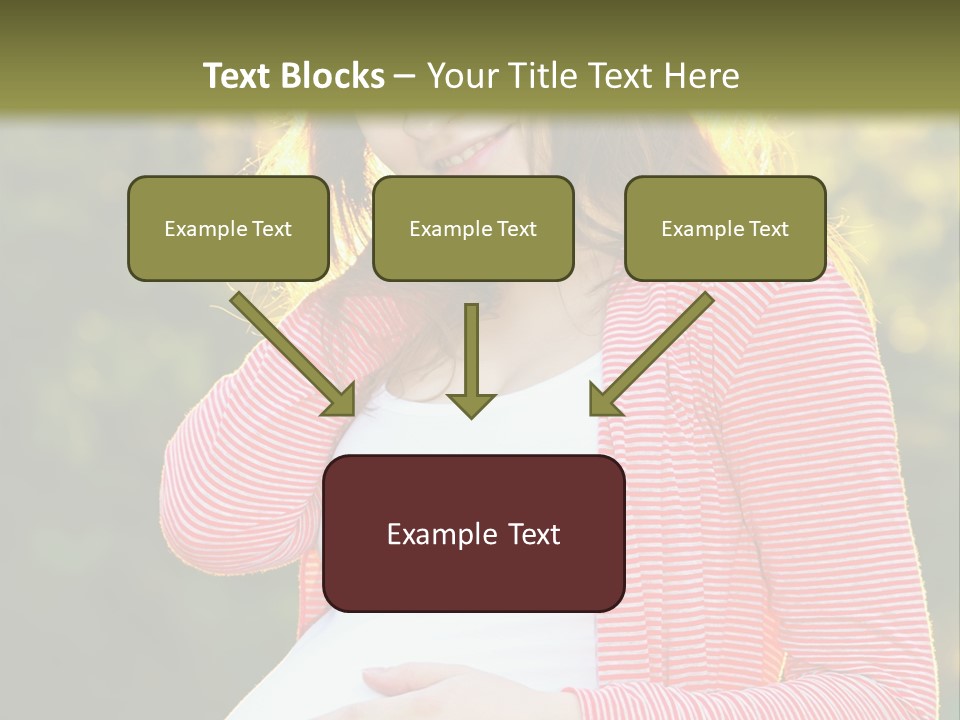 Text Blocks – Your Title Text Here

Example Text

Example Text

Example Text

Example Text